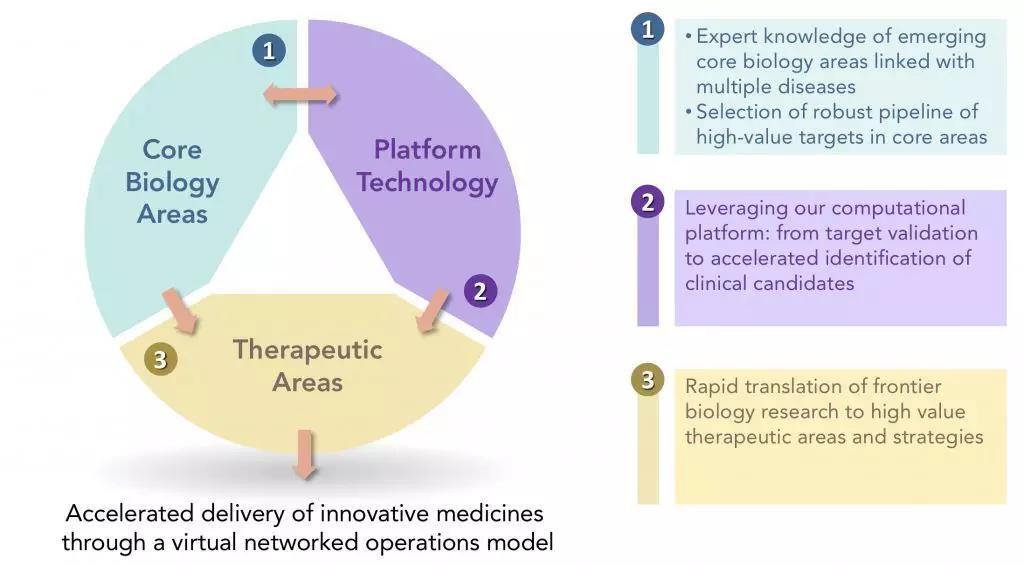 1

Core Biology Areas

Platform Technology

2

3

Therapeutic Areas

Accelerated delivery of innovative medicines through a virtual networked operations model

1

• Expert knowledge of emerging core biology areas linked with multiple diseases
• Selection of robust pipeline of high-value targets in core areas

2

Leveraging our computational platform: from target validation to accelerated identification of clinical candidates

3

Rapid translation of frontier biology research to high value therapeutic areas and strategies